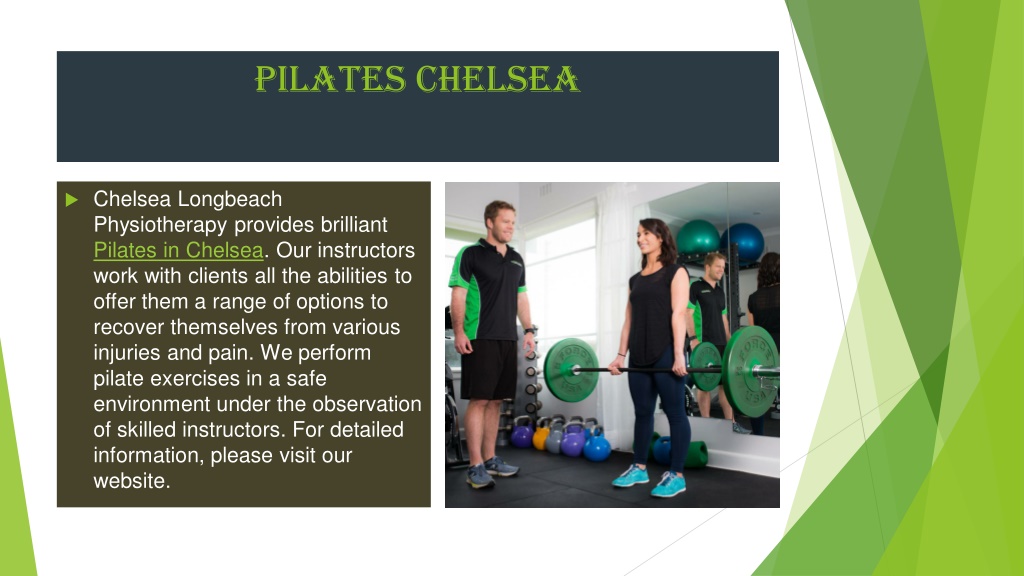 PILATES CHELSEA

Chelsea Longbeach Physiotherapy provides brilliant Pilates in Chelsea. Our instructors work with clients all the abilities to offer them a range of options to recover themselves from various injuries and pain. We perform pilate exercises in a safe environment under the observation of skilled instructors. For detailed information, please visit our website.